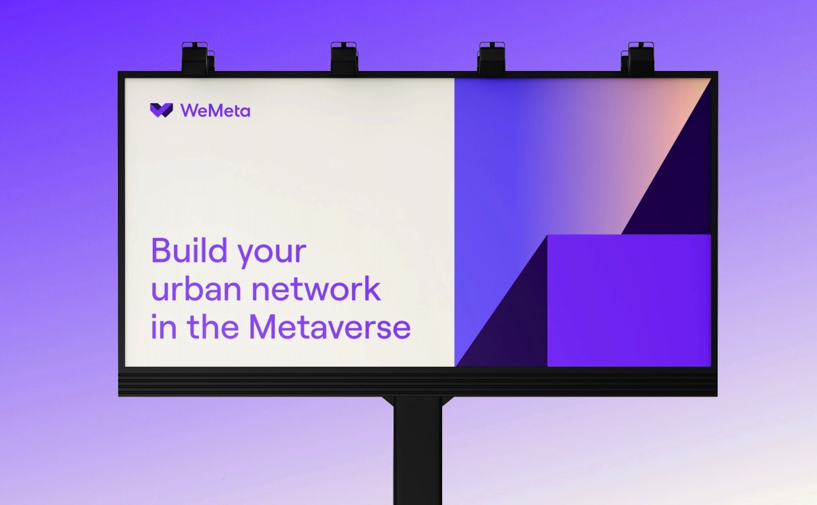 WeMeta

Build your urban network in the Metaverse